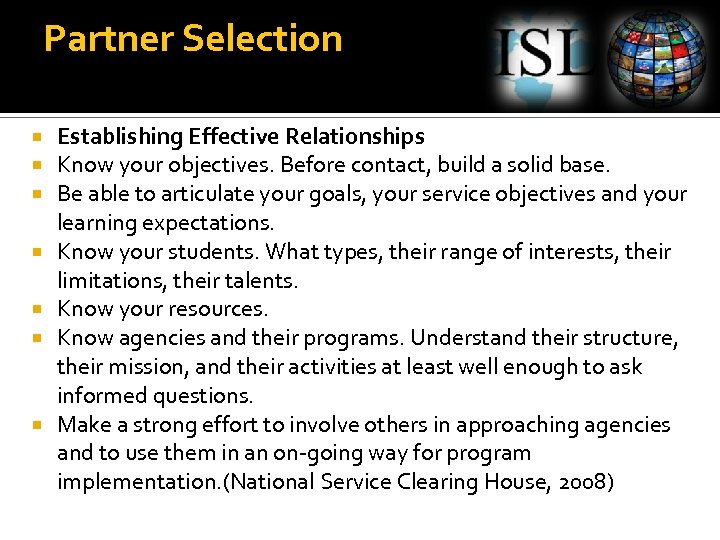 Partner Selection

ISL

- Establishing Effective Relationships
- Know your objectives. Before contact, build a solid base.
- Be able to articulate your goals, your service objectives and your learning expectations.
- Know your students. What types, their range of interests, their limitations, their talents.
- Know your resources.
- Know agencies and their programs. Understand their structure, their mission, and their activities at least well enough to ask informed questions.
- Make a strong effort to involve others in approaching agencies and to use them in an on-going way for program implementation.(National Service Clearing House, 2008)